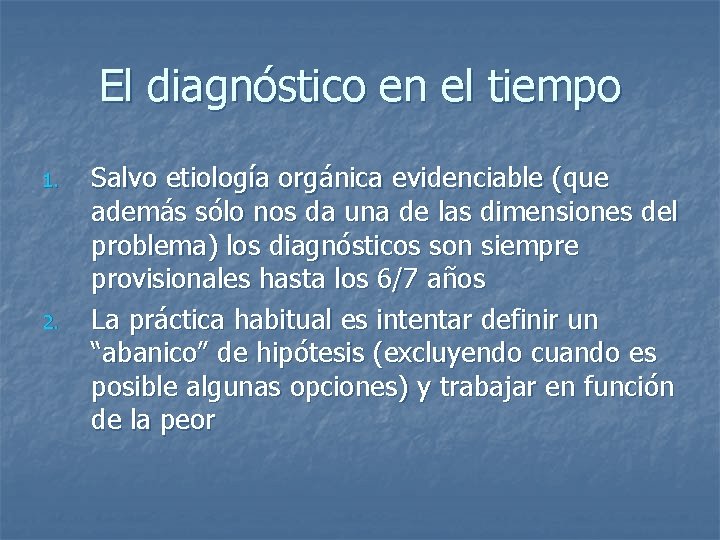 El diagnóstico en el tiempo

1. Salvo etiología orgánica evidenciable (que además sólo nos da una de las dimensiones del problema) los diagnósticos son siempre provisionales hasta los 6/7 años

2. La práctica habitual es intentar definir un “abanico” de hipótesis (excluyendo cuando es posible algunas opciones) y trabajar en función de la peor